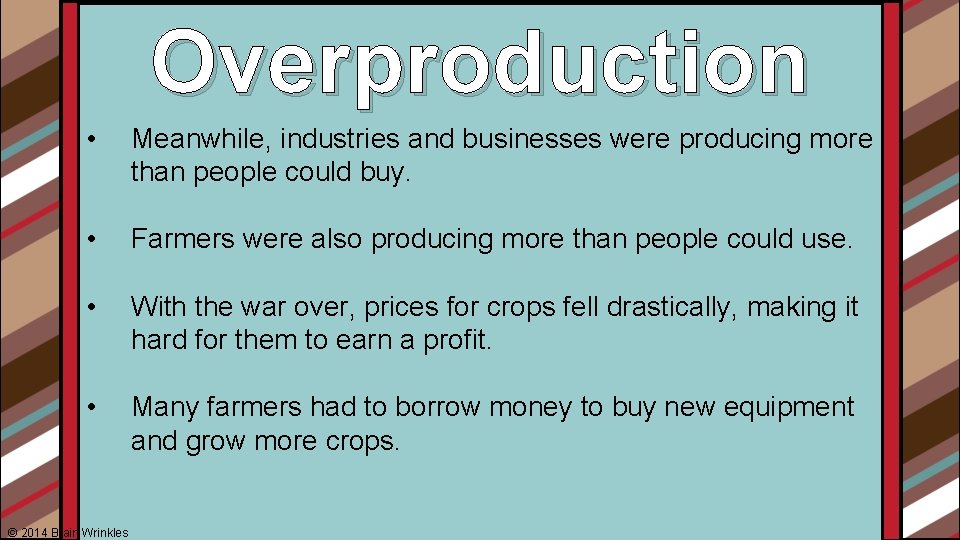 Overproduction

• Meanwhile, industries and businesses were producing more than people could buy.

• Farmers were also producing more than people could use.

• With the war over, prices for crops fell drastically, making it hard for them to earn a profit.

• Many farmers had to borrow money to buy new equipment and grow more crops.

© 2014 Brain Wrinkles